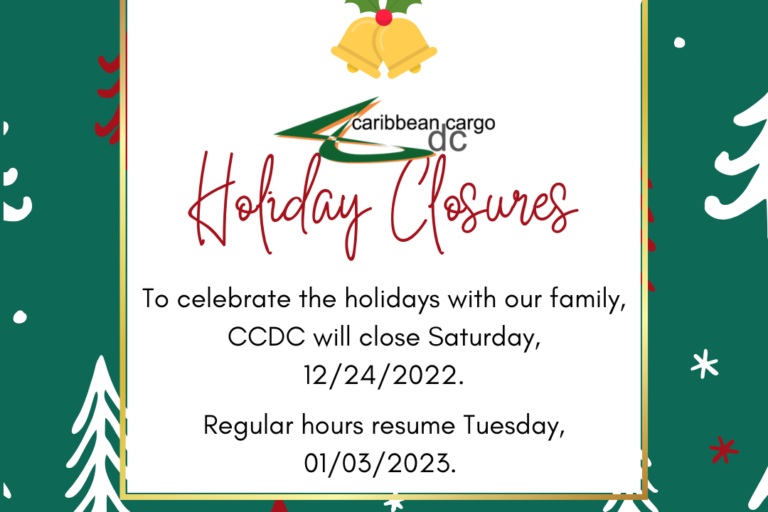 caribbean cargo
dc

Holiday Closures

To celebrate the holidays with our family, CCDC will close Saturday, 12/24/2022.

Regular hours resume Tuesday, 01/03/2023.